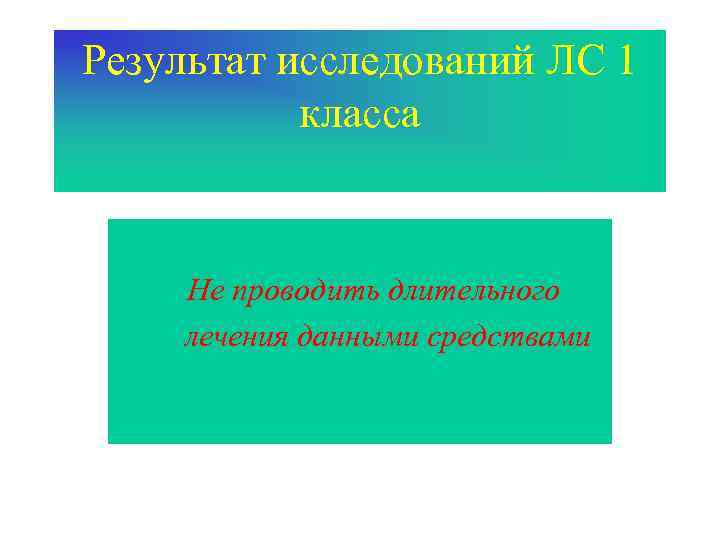 Результат исследований ЛС 1 класса

Не проводить длительного лечения данными средствами